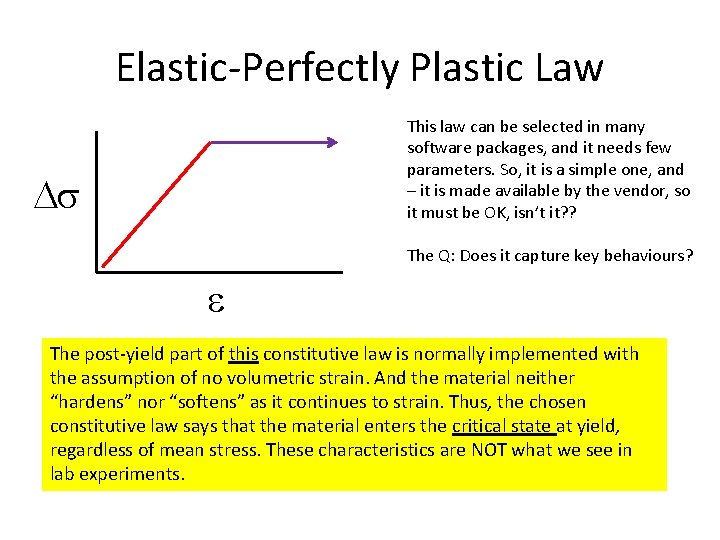 Elastic-Perfectly Plastic Law

$\Delta\sigma$

$\varepsilon$

This law can be selected in many software packages, and it needs few parameters. So, it is a simple one, and – it is made available by the vendor, so it must be OK, isn't it??

The Q: Does it capture key behaviours?

The post-yield part of this constitutive law is normally implemented with the assumption of no volumetric strain. And the material neither "hardens" nor "softens" as it continues to strain. Thus, the chosen constitutive law says that the material enters the critical state at yield, regardless of mean stress. These characteristics are NOT what we see in lab experiments.